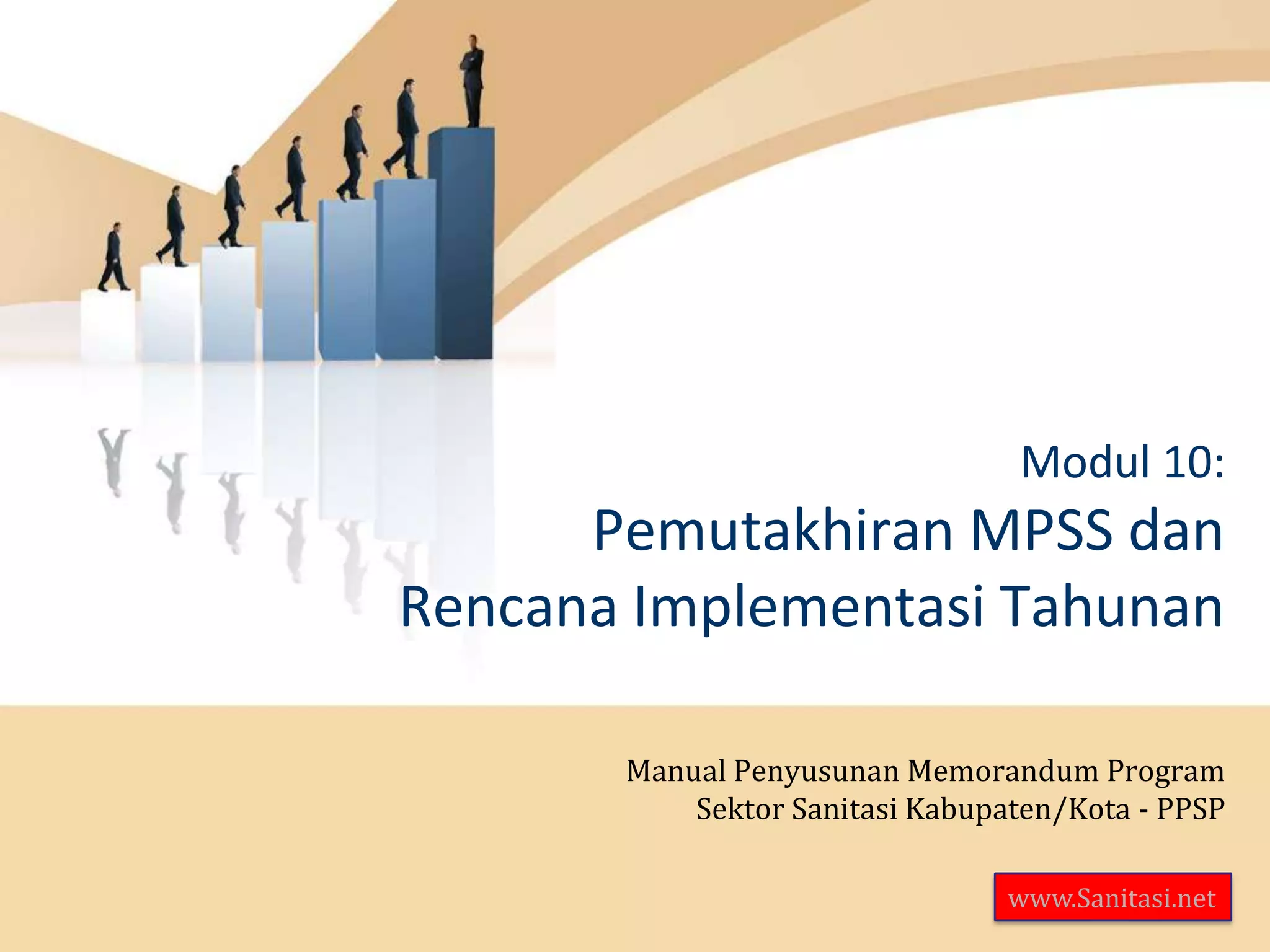 Modul 10:
Pemutakhiran MPSS dan Rencana Implementasi Tahunan

Manual Penyusunan Memorandum Program Sektor Sanitasi Kabupaten/Kota - PPSP

www.Sanitasi.net